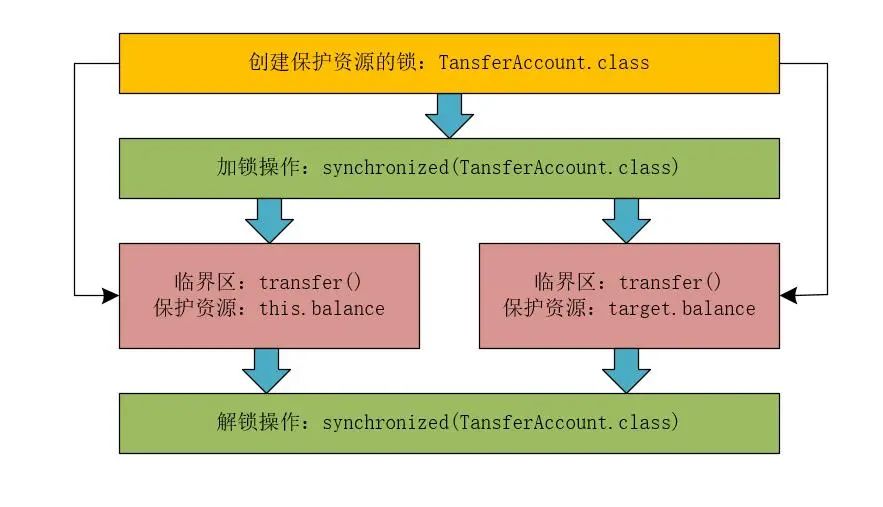 创建保护资源的锁：TansferAccount.class

加锁操作：synchronized(TansferAccount.class)

临界区：transfer()
保护资源：this.balance

临界区：transfer()
保护资源：target.balance

解锁操作：synchronized(TansferAccount.class)